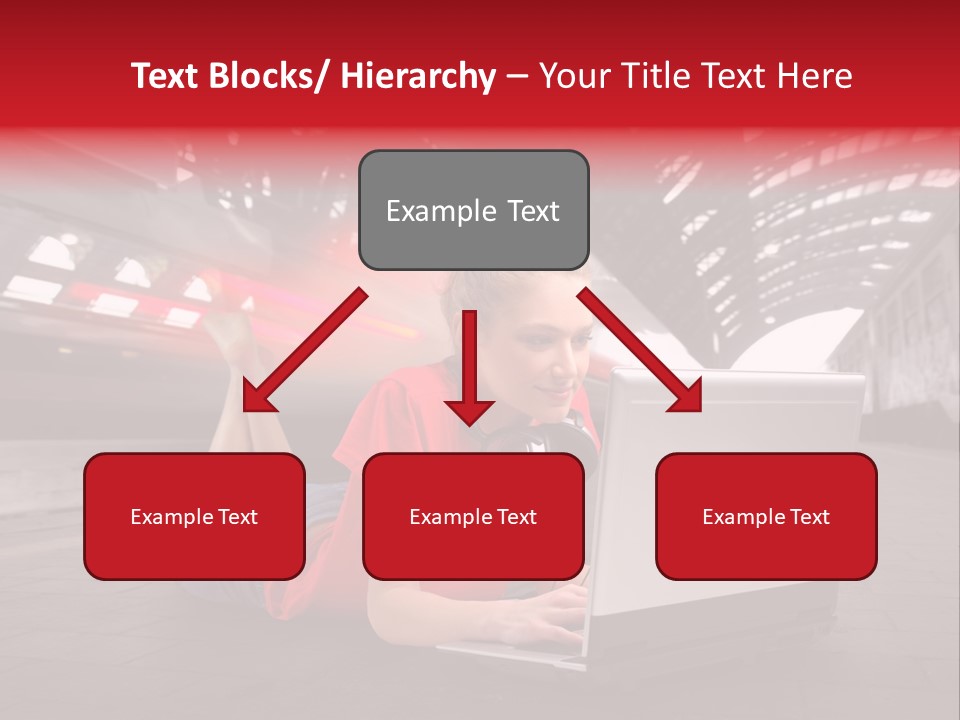 Text Blocks/ Hierarchy – Your Title Text Here

Example Text

Example Text

Example Text

Example Text